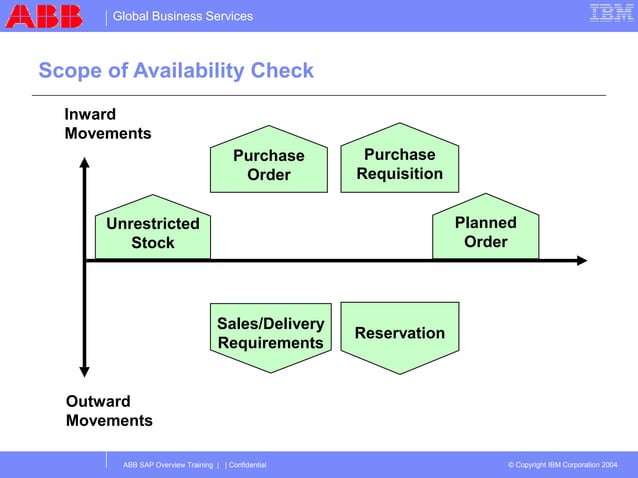 ABB | Global Business Services IBM

Scope of Availability Check

Inward Movements

Purchase Order

Purchase Requisition

Unrestricted Stock

Planned Order

Sales/Delivery Requirements

Reservation

Outward Movements

ABB SAP Overview Training | | Confidential © Copyright IBM Corporation 2004